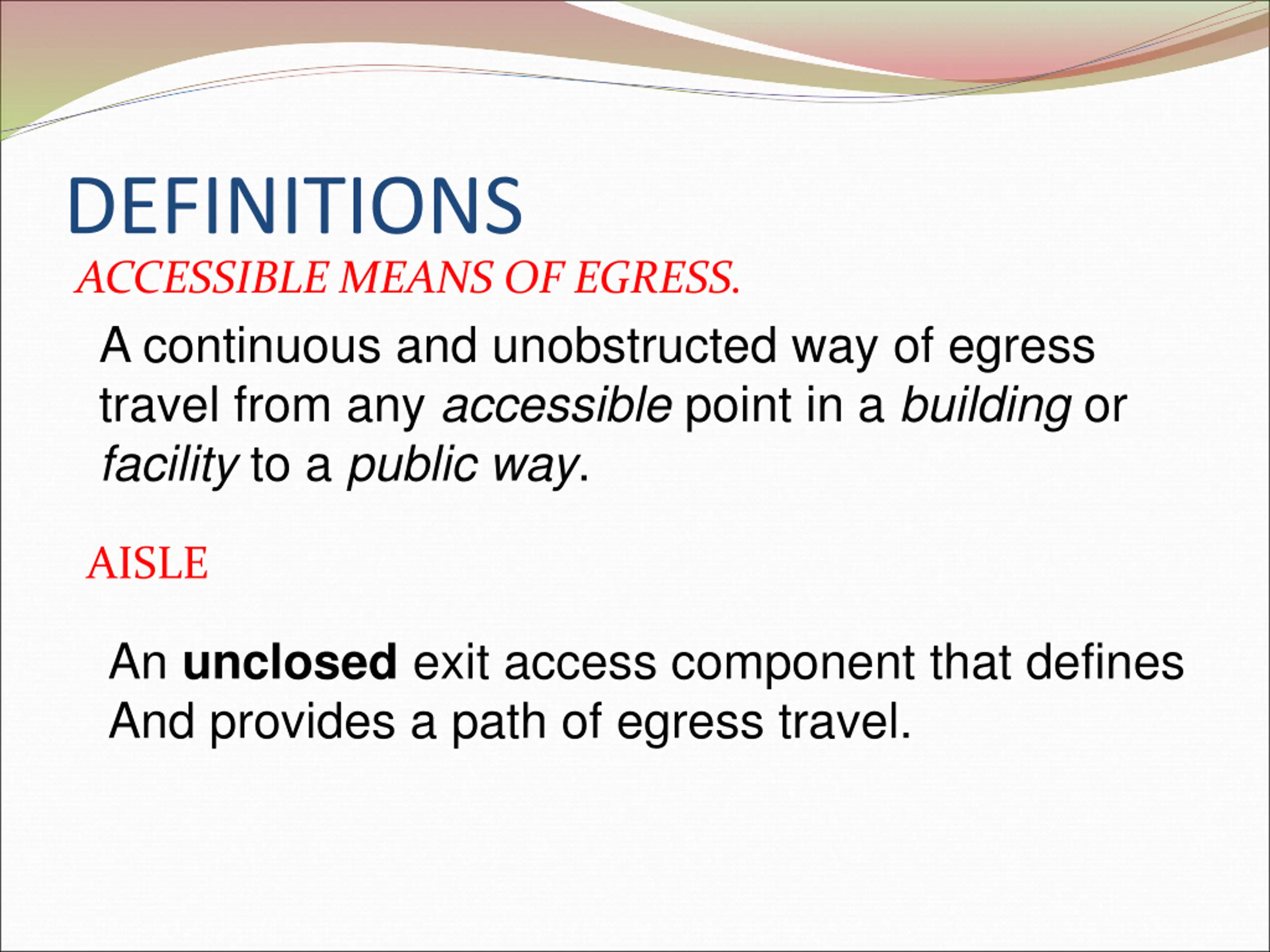 DEFINITIONS

ACCESSIBLE MEANS OF EGRESS.

A continuous and unobstructed way of egress travel from any accessible point in a building or facility to a public way.

AISLE

An unclosed exit access component that defines And provides a path of egress travel.